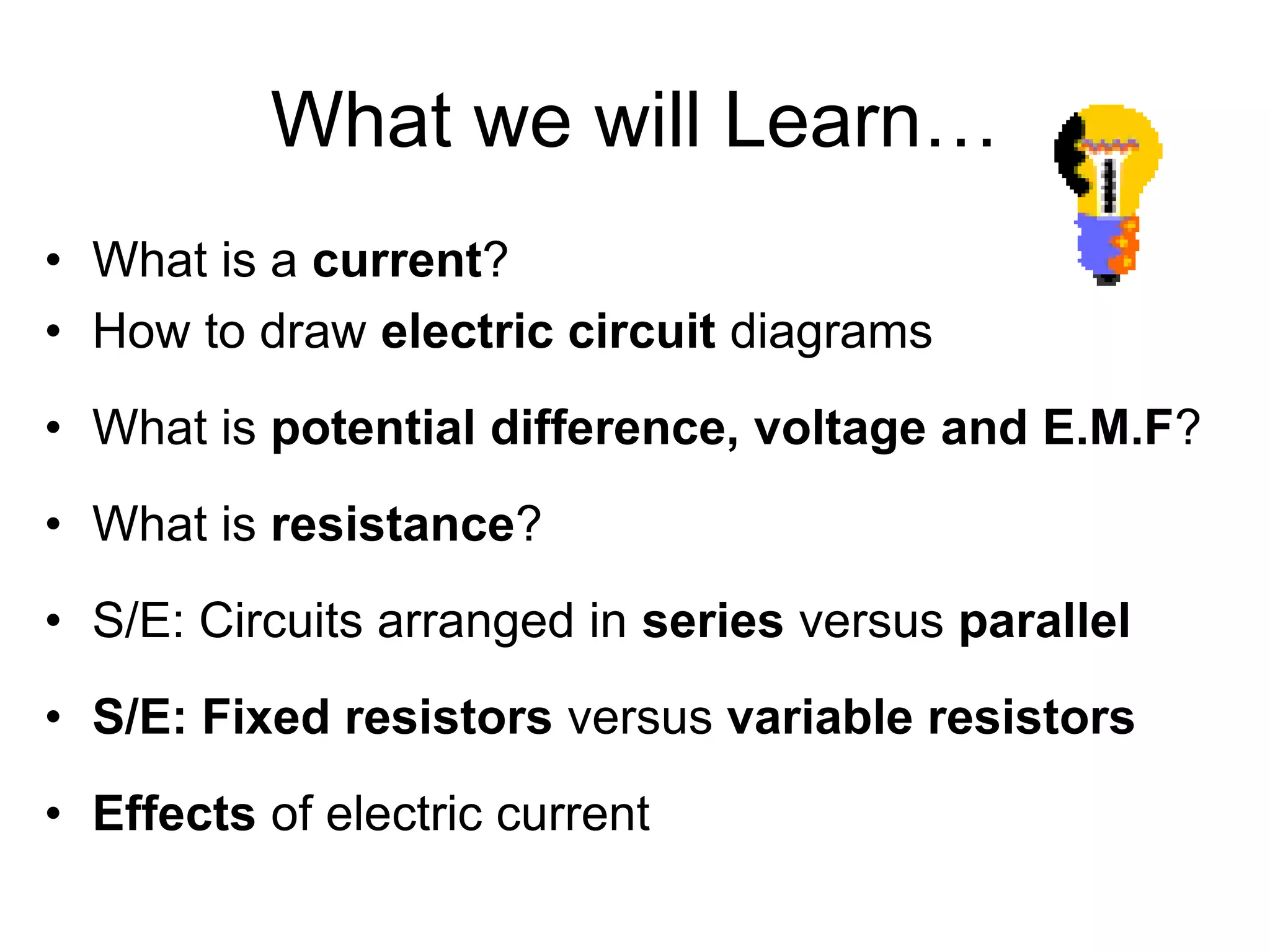 What we will Learn…

• What is a current?
• How to draw electric circuit diagrams

• What is potential difference, voltage and E.M.F?

• What is resistance?

• S/E: Circuits arranged in series versus parallel

• S/E: Fixed resistors versus variable resistors

• Effects of electric current